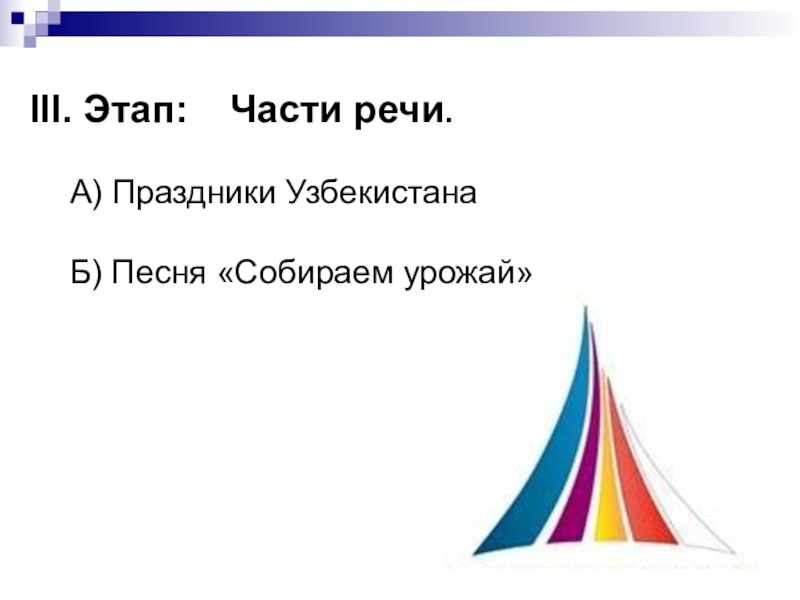 III. Этап: Части речи.

А) Праздники Узбекистана

Б) Песня «Собираем урожай»